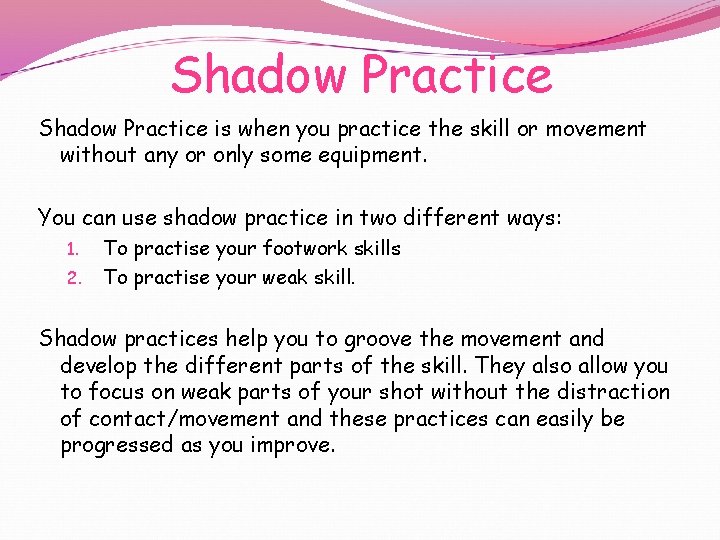 Shadow Practice

Shadow Practice is when you practice the skill or movement without any or only some equipment.

You can use shadow practice in two different ways:
1. To practise your footwork skills
2. To practise your weak skill.

Shadow practices help you to groove the movement and develop the different parts of the skill. They also allow you to focus on weak parts of your shot without the distraction of contact/movement and these practices can easily be progressed as you improve.